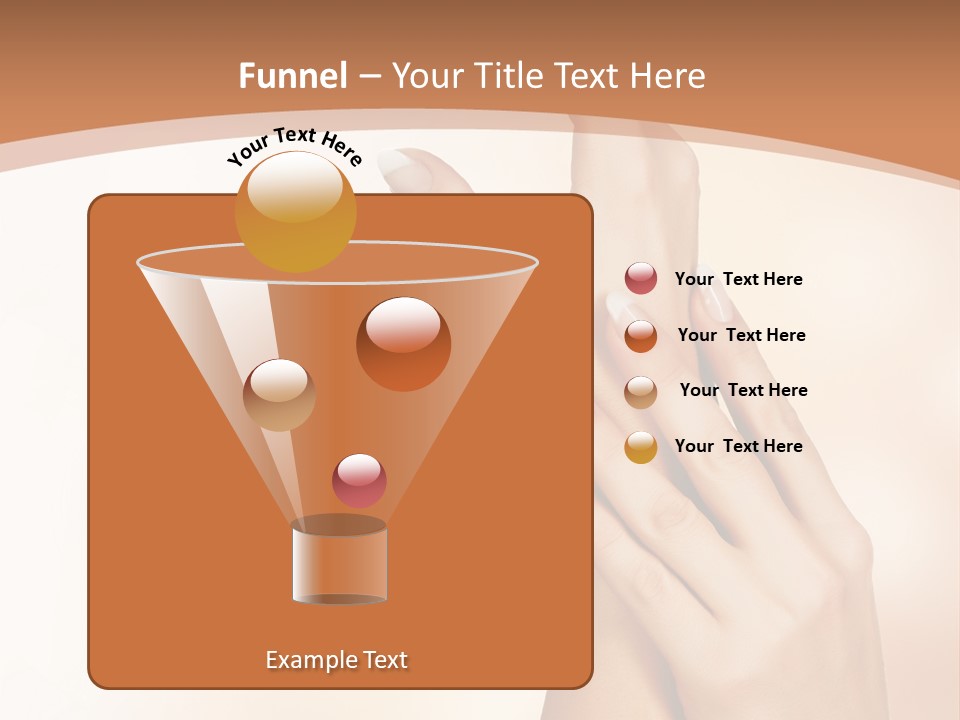 Funnel – Your Title Text Here

Your Text Here

Your Text Here

Your Text Here

Your Text Here

Your Text Here

Example Text